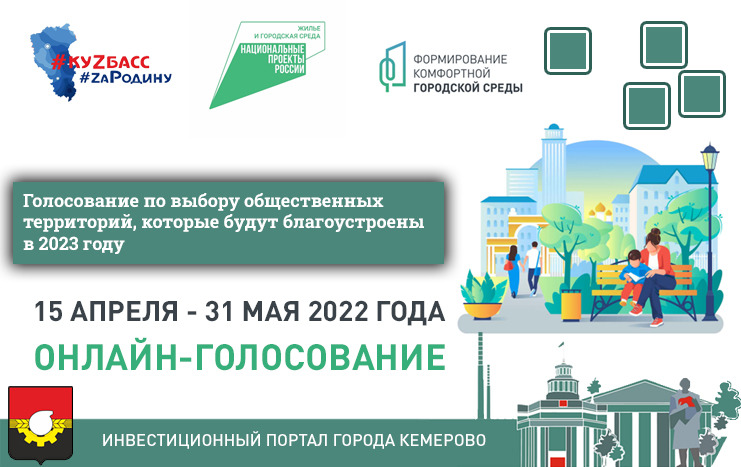 #КУZБАСС
#ZаРодину

ЖИЛЬЕ И ГОРОДСКАЯ СРЕДА
НАЦИОНАЛЬНЫЕ ПРОЕКТЫ РОССИИ

ФОРМИРОВАНИЕ КОМФОРТНОЙ ГОРОДСКОЙ СРЕДЫ

Голосование по выбору общественных территорий, которые будут благоустроены в 2023 году

15 АПРЕЛЯ - 31 МАЯ 2022 ГОДА

ОНЛАЙН-ГОЛОСОВАНИЕ

ИНВЕСТИЦИОННЫЙ ПОРТАЛ ГОРОДА КЕМЕРОВО